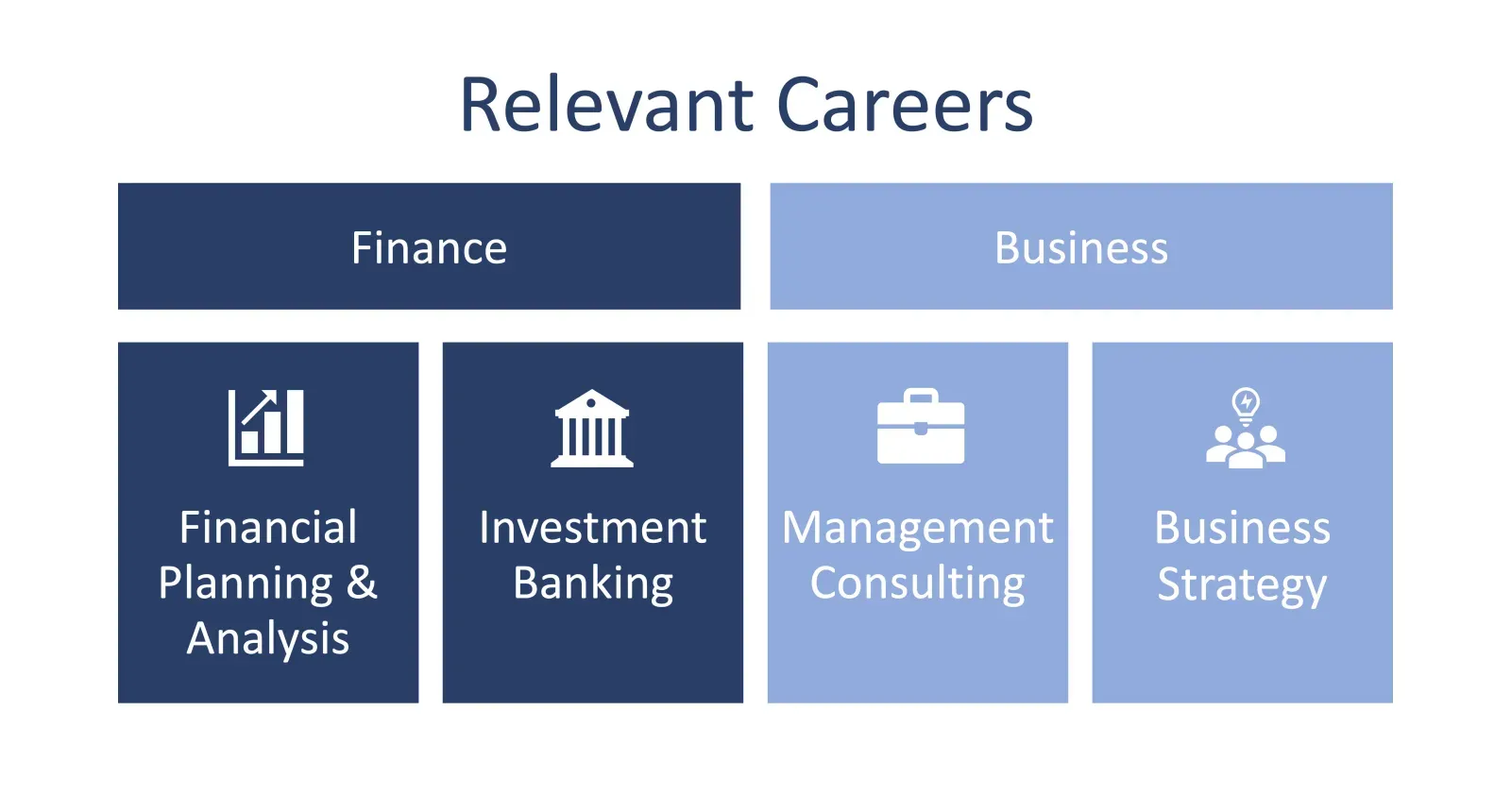 Relevant Careers

Finance

Business

Financial Planning & Analysis

Investment Banking

Management Consulting

Business Strategy